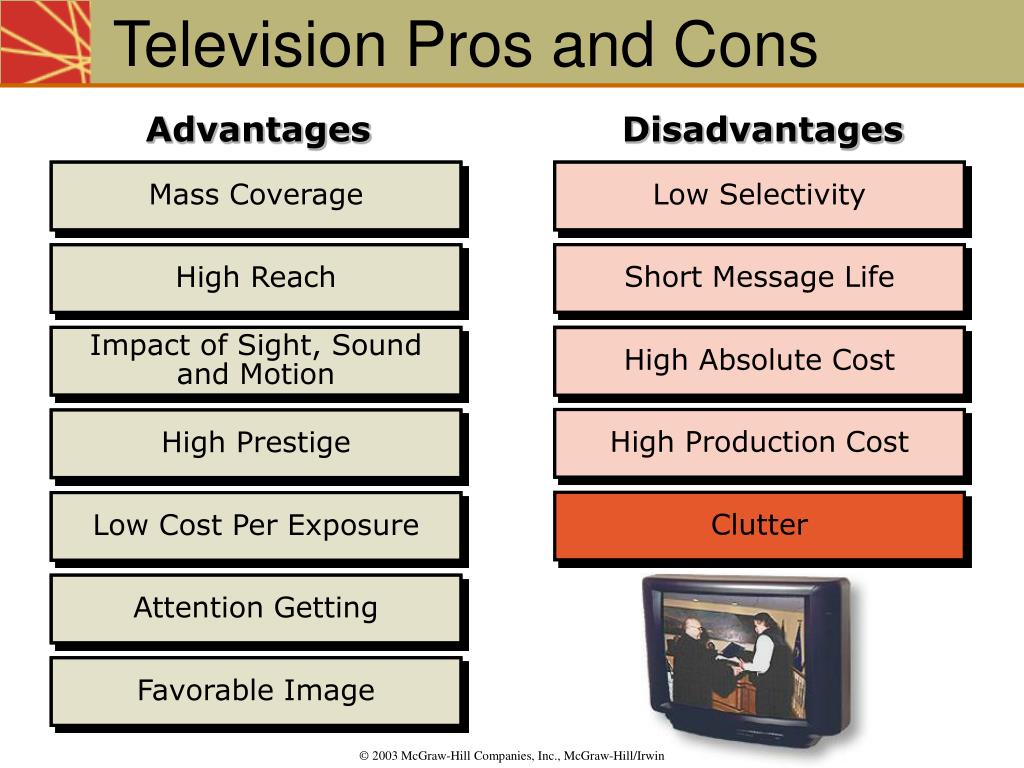 Television Pros and Cons

Advantages

Mass Coverage

High Reach

Impact of Sight, Sound and Motion

High Prestige

Low Cost Per Exposure

Attention Getting

Favorable Image

Disadvantages

Low Selectivity

Short Message Life

High Absolute Cost

High Production Cost

Clutter

© 2003 McGraw-Hill Companies, Inc., McGraw-Hill/Irwin